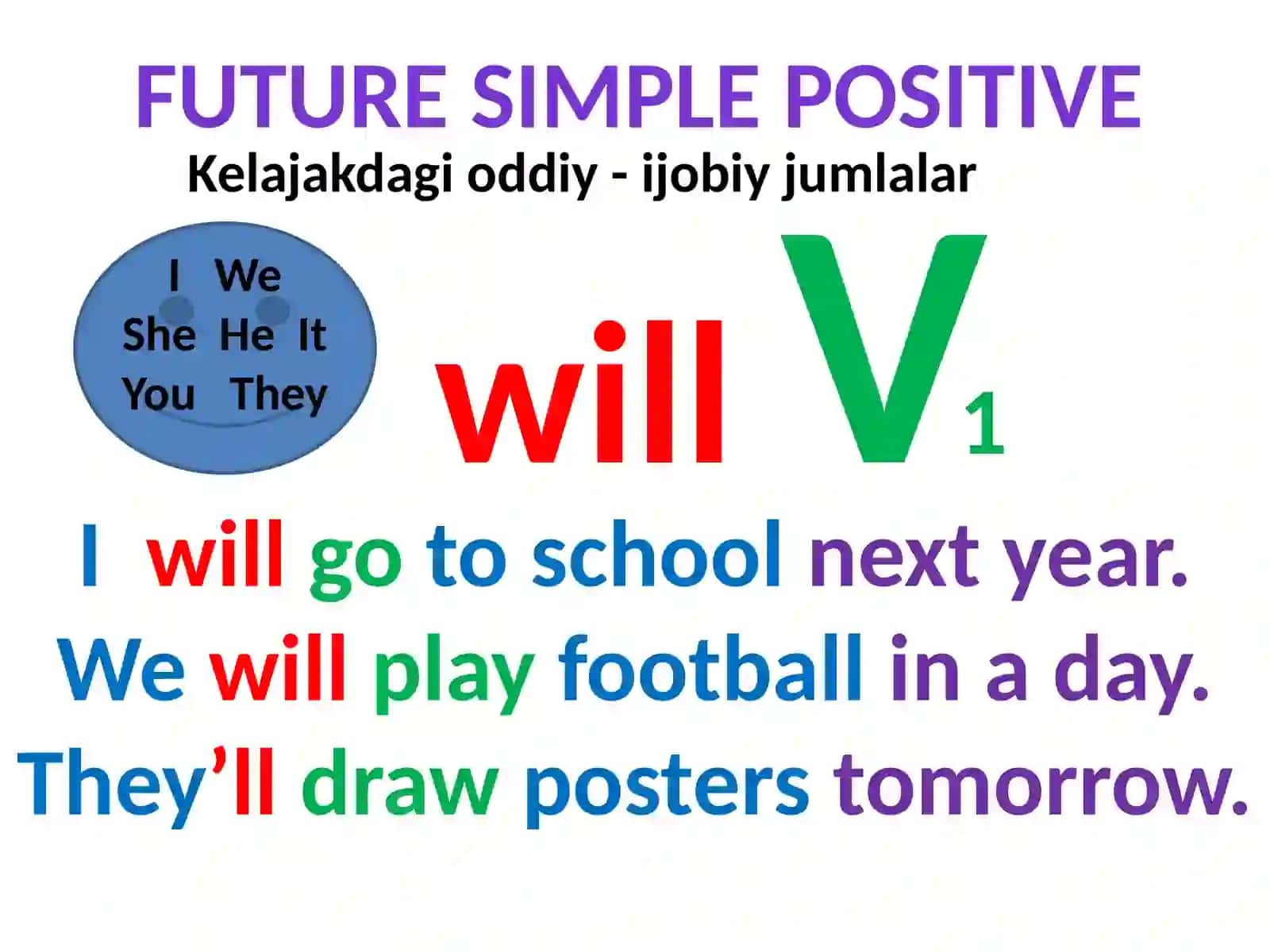 FUTURE SIMPLE POSITIVE

Kelajakdagi oddiy - ijobiy jumlalar

I We
She He It
You They

will $V_1$

I will go to school next year.
We will play football in a day.
They’ll draw posters tomorrow.